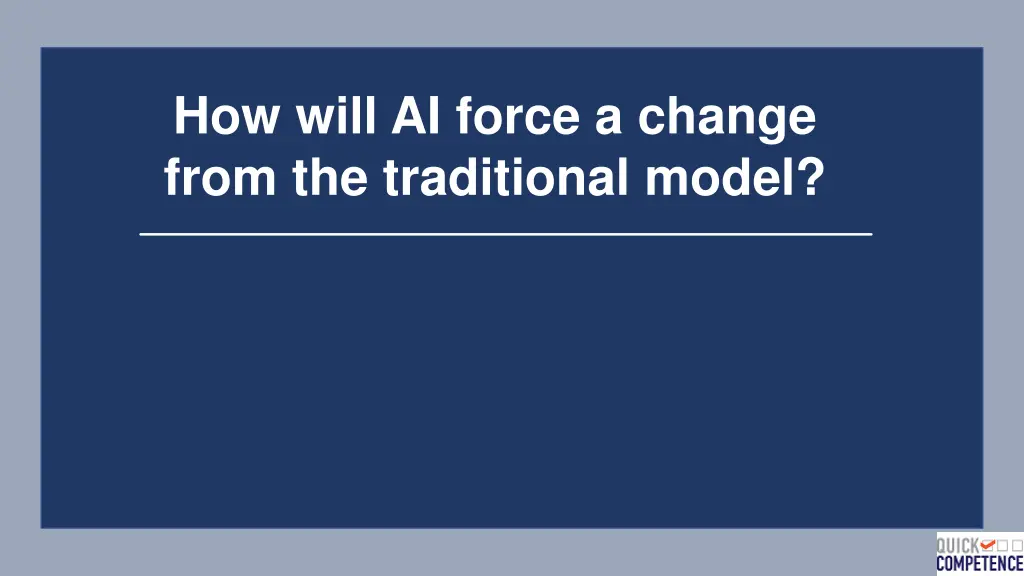 How will AI force a change from the traditional model?

QUICK
COMPETENCE